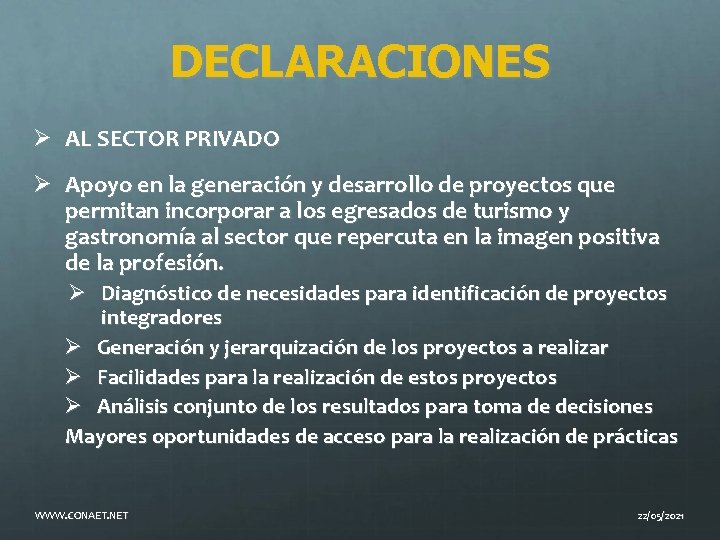 DECLARACIONES

➢ AL SECTOR PRIVADO

➢ Apoyo en la generación y desarrollo de proyectos que permitan incorporar a los egresados de turismo y gastronomía al sector que repercuta en la imagen positiva de la profesión.

➢ Diagnóstico de necesidades para identificación de proyectos integradores

➢ Generación y jerarquización de los proyectos a realizar

➢ Facilidades para la realización de estos proyectos

➢ Análisis conjunto de los resultados para toma de decisiones

Mayores oportunidades de acceso para la realización de prácticas

WWW.CONAET.NET

22/05/2021